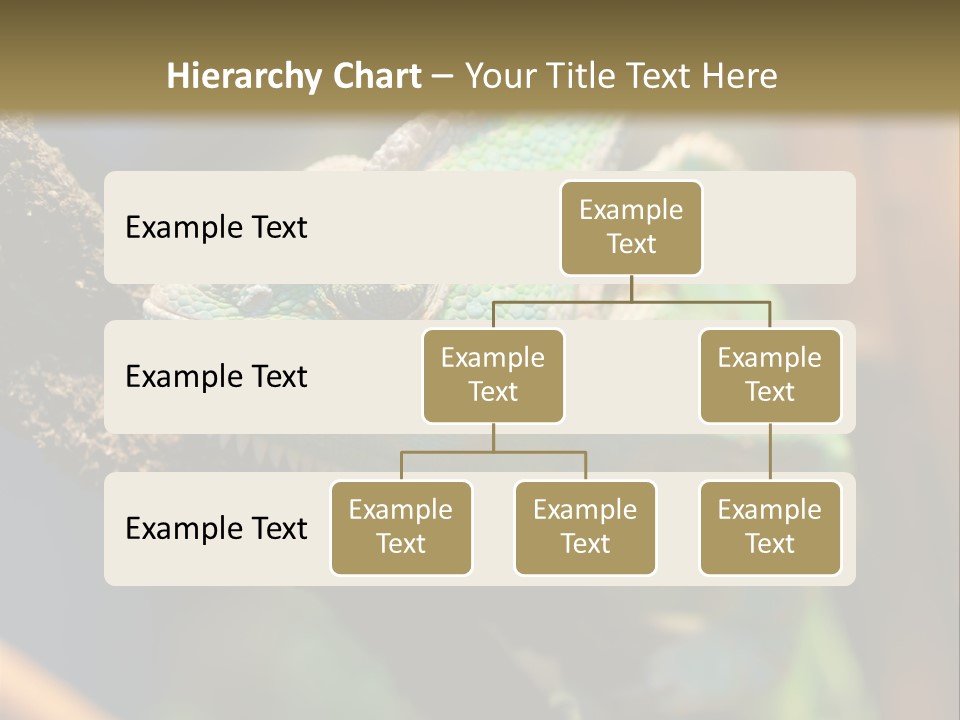 Hierarchy Chart – Your Title Text Here

Example Text

Example Text

Example Text

Example Text

Example Text

Example Text

Example Text

Example Text

Example Text